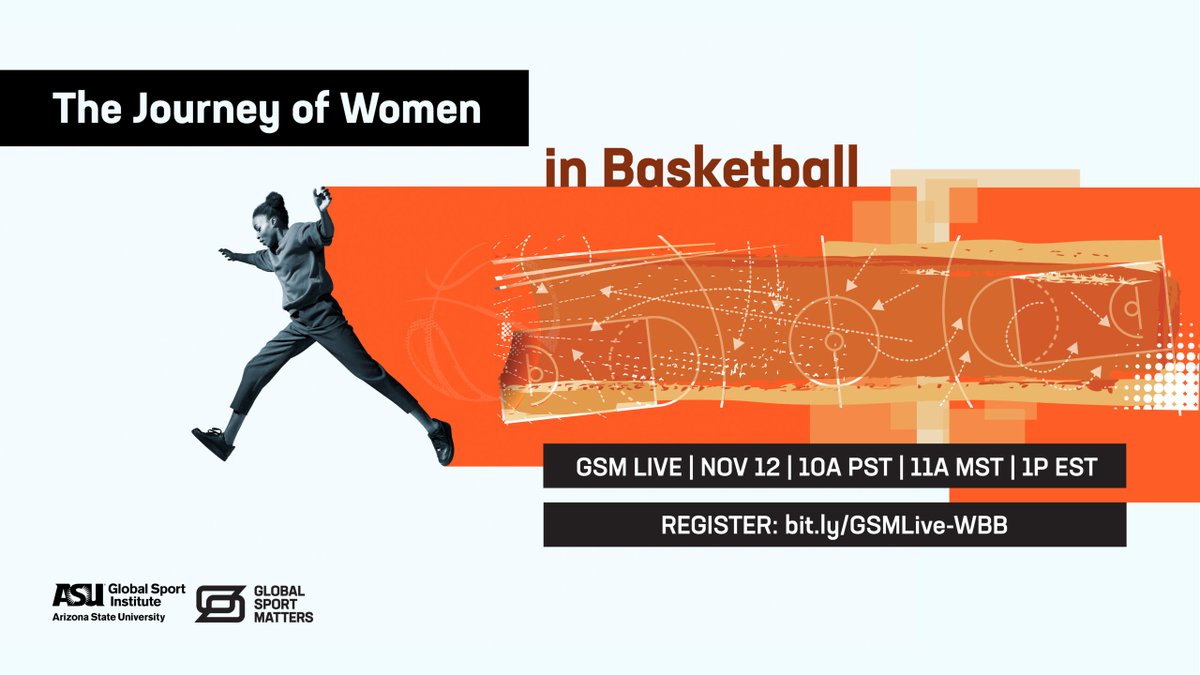 The Journey of Women

in Basketball

GSM LIVE | NOV 12 | 10A PST | 11A MST | 1P EST

REGISTER: bit.ly/GSMLive-WBB

ASU Global Sport Institute
Arizona State University

GLOBAL SPORT MATTERS